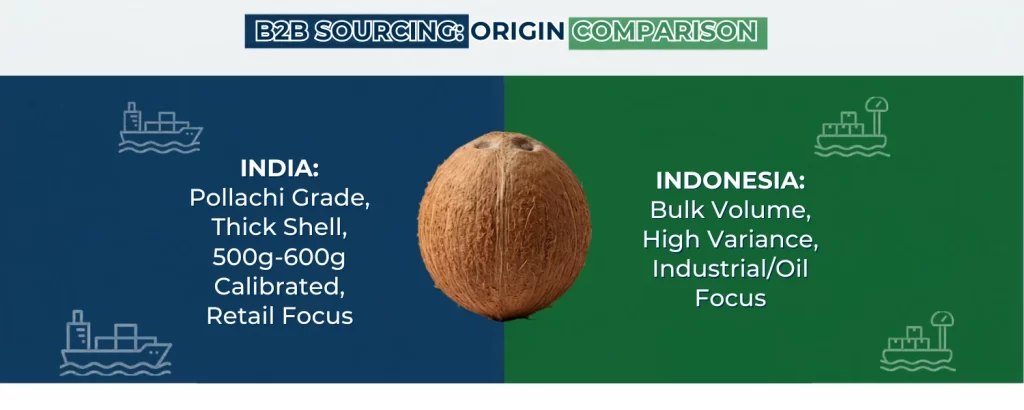 B2B SOURCING: ORIGIN COMPARISON

INDIA:
Pollachi Grade, Thick Shell, 500g-600g Calibrated, Retail Focus

INDONESIA:
Bulk Volume, High Variance, Industrial/Oil Focus